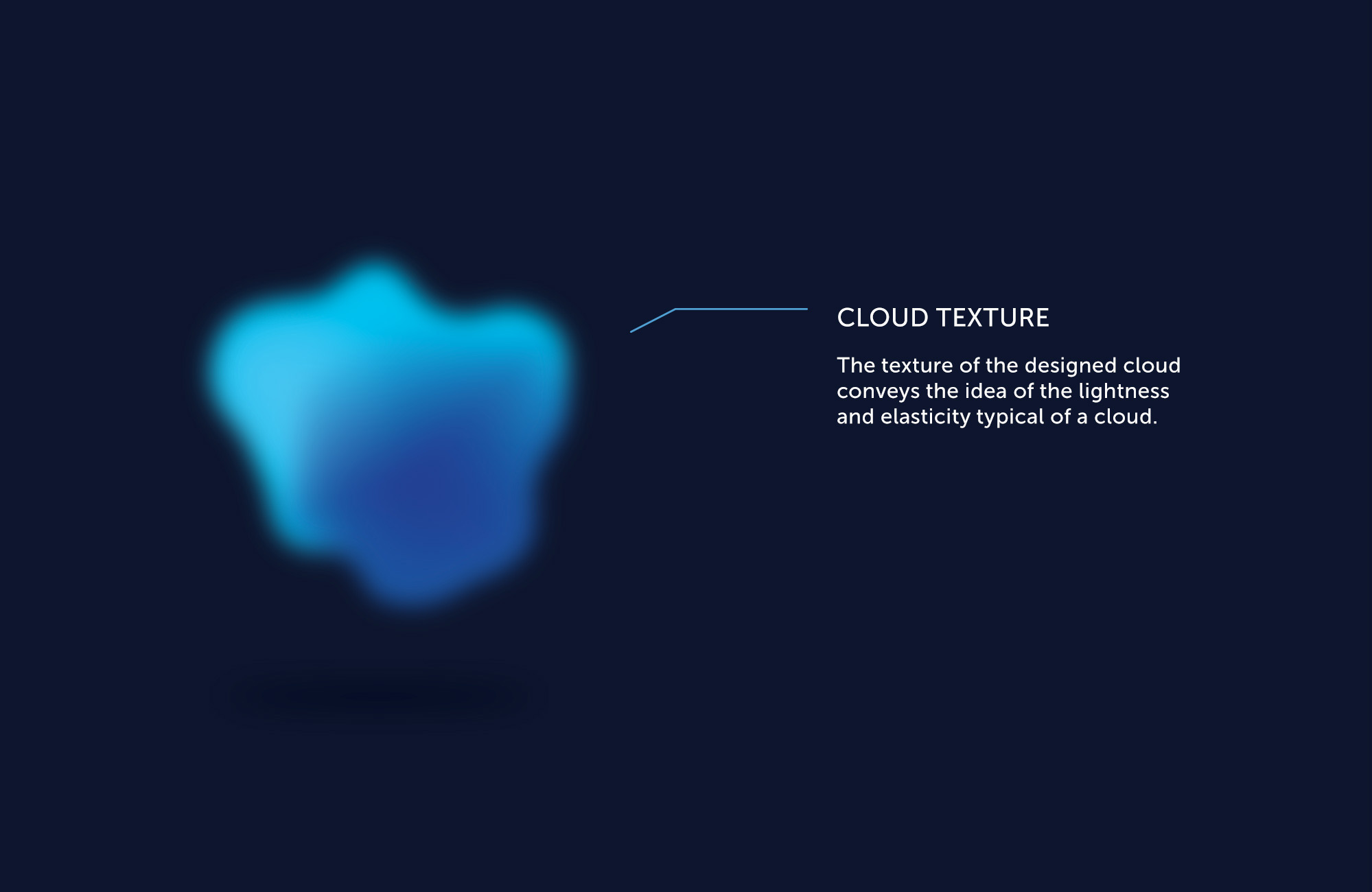 CLOUD TEXTURE

The texture of the designed cloud conveys the idea of the lightness and elasticity typical of a cloud.